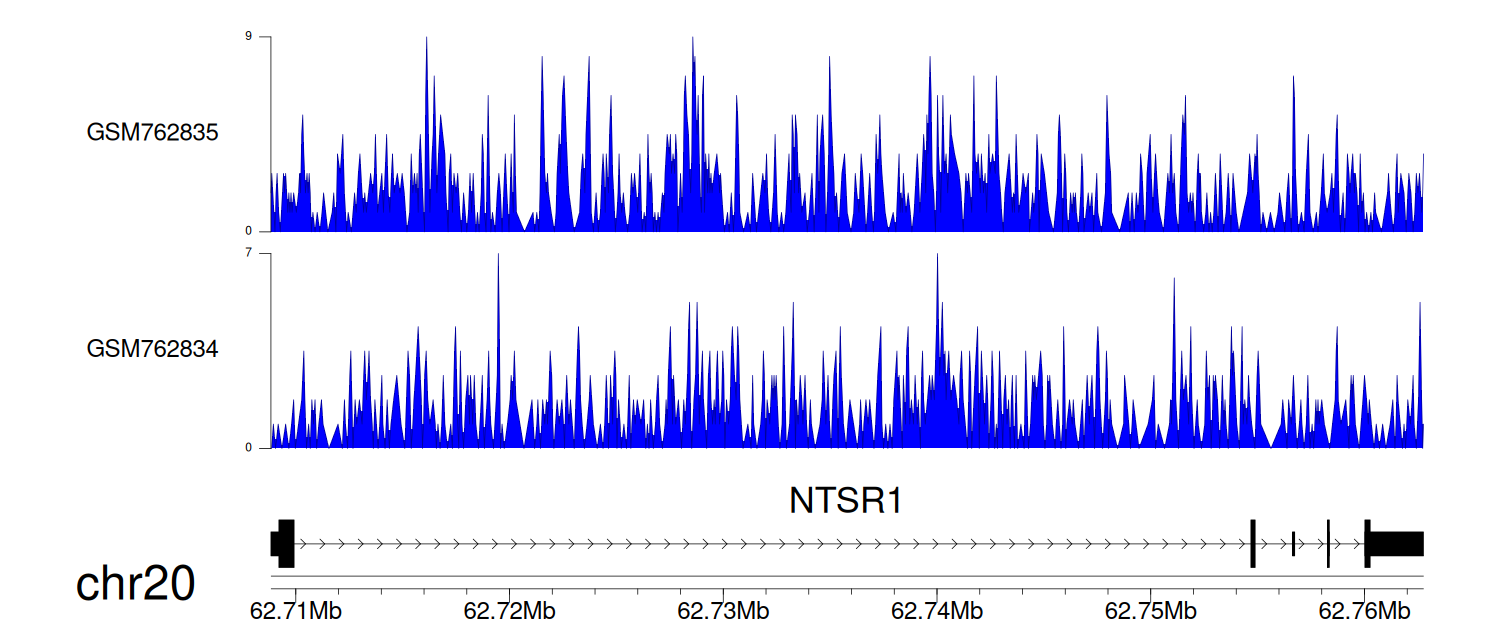 9
GSM762835
0
7
GSM762834
0
NTSR1
chr20
62.71Mb 62.72Mb 62.73Mb 62.74Mb 62.75Mb 62.76Mb